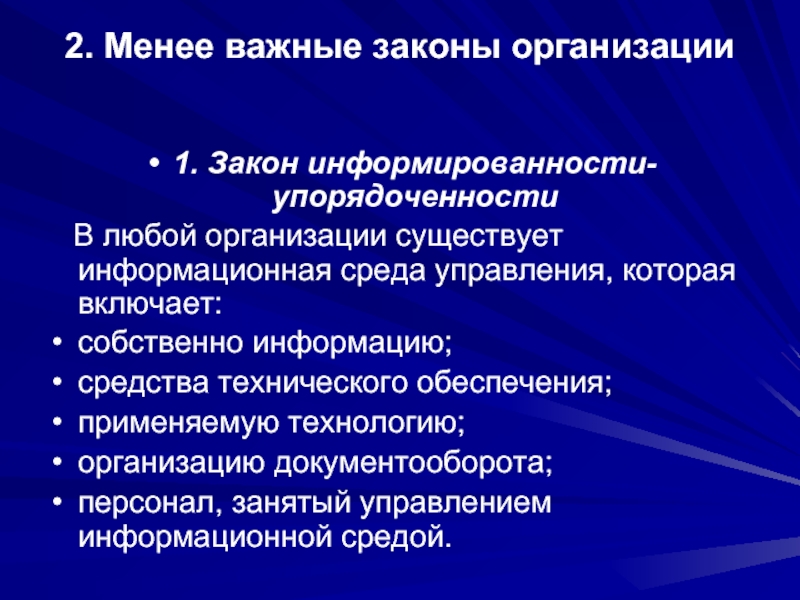 2. Менее важные законы организации

• 1. Закон информированности-упорядоченности

В любой организации существует информационная среда управления, которая включает:

• собственно информацию;
• средства технического обеспечения;
• применяемую технологию;
• организацию документооборота;
• персонал, занятый управлением информационной средой.